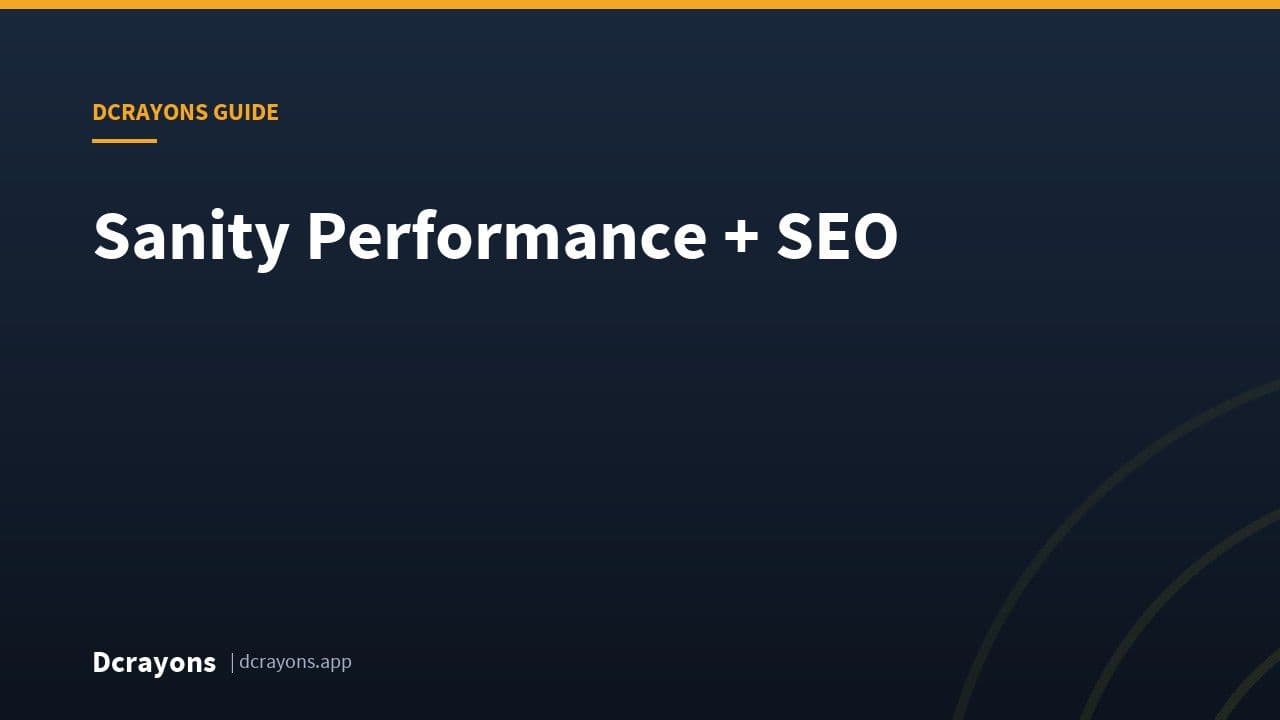 DCRAYONS GUIDE

Sanity Performance + SEO

Dcrayons | dcrayons.app